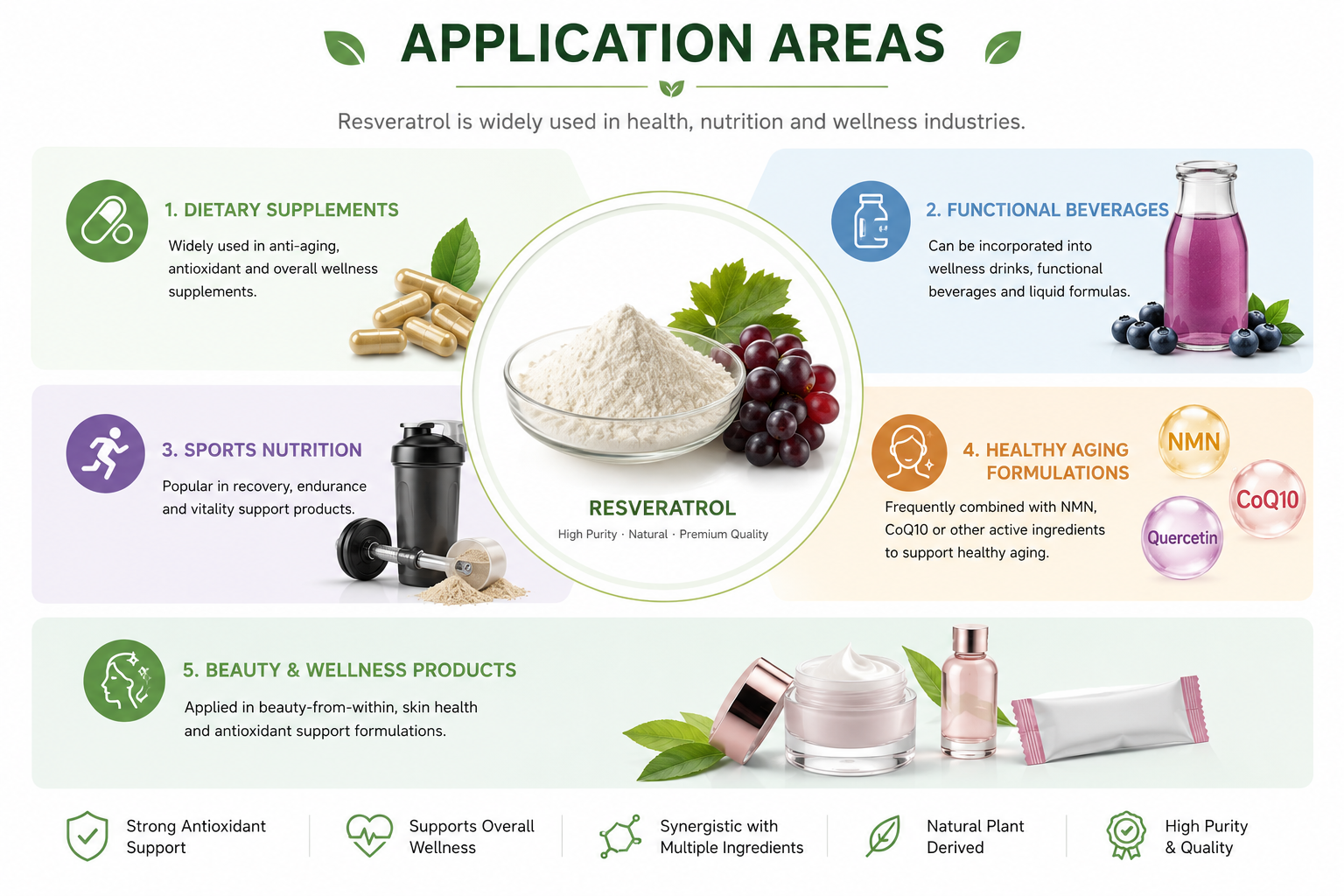 APPLICATION AREAS

Resveratrol is widely used in health, nutrition and wellness industries.

1. DIETARY SUPPLEMENTS

Widely used in anti-aging, antioxidant and overall wellness supplements.

2. FUNCTIONAL BEVERAGES

Can be incorporated into wellness drinks, functional beverages and liquid formulas.

RESVERATROL

High Purity · Natural · Premium Quality

3. SPORTS NUTRITION

Popular in recovery, endurance and vitality support products.

4. HEALTHY AGING FORMULATIONS

Frequently combined with NMN, CoQ10 or other active ingredients to support healthy aging.

NMN

CoQ10

Quercetin

5. BEAUTY & WELLNESS PRODUCTS

Applied in beauty-from-within, skin health and antioxidant support formulations.

Strong Antioxidant Support

Supports Overall Wellness

Synergistic with Multiple Ingredients

Natural Plant Derived

High Purity & Quality